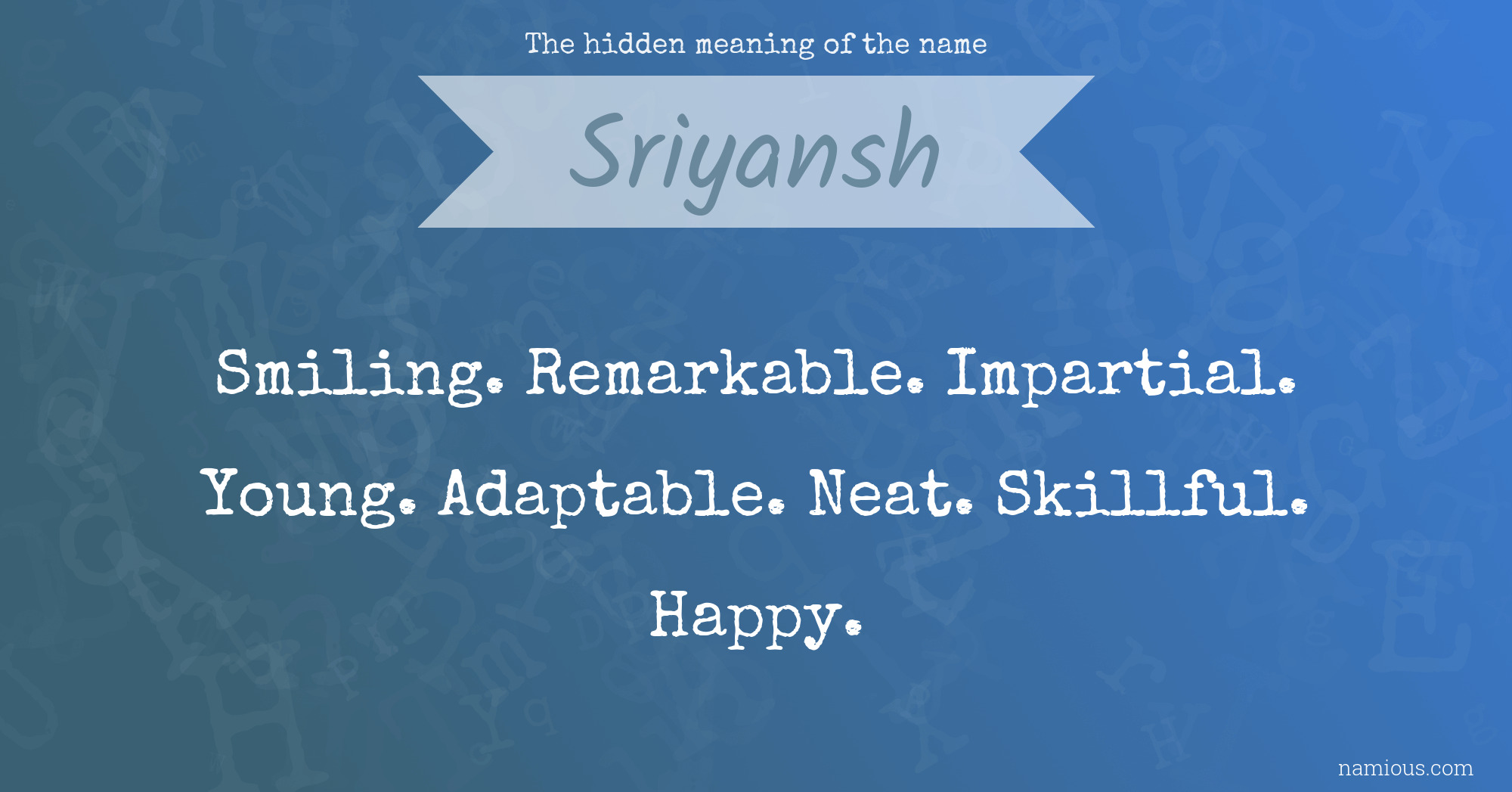 The hidden meaning of the name

Sriyansh

Smiling. Remarkable. Impartial. Young. Adaptable. Neat. Skillful. Happy.

namious.com